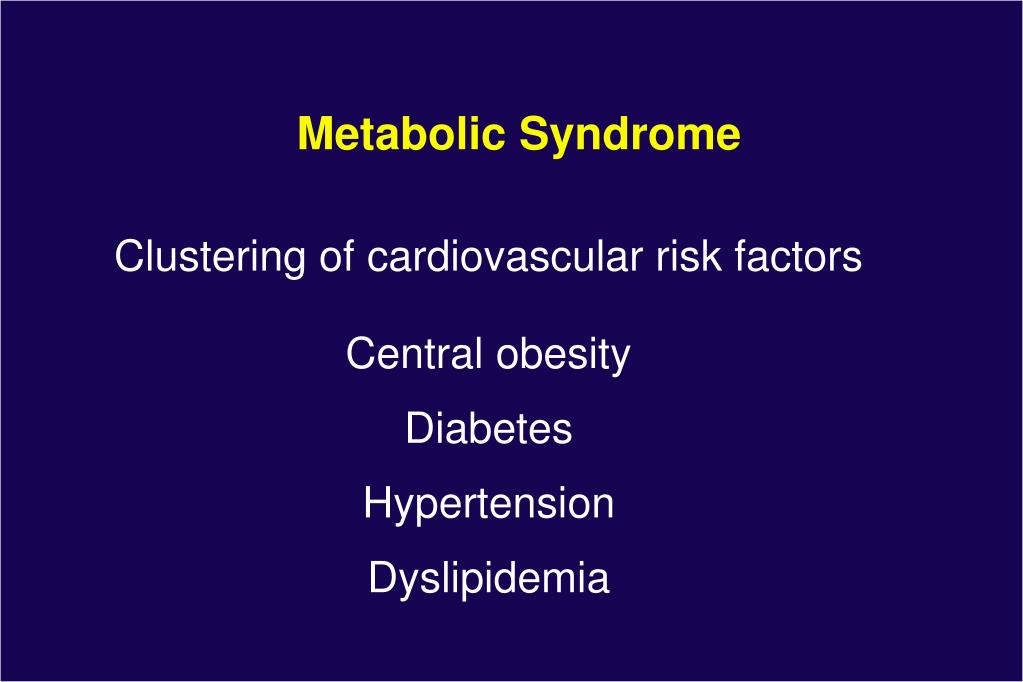 Metabolic Syndrome

Clustering of cardiovascular risk factors

Central obesity

Diabetes

Hypertension

Dyslipidemia